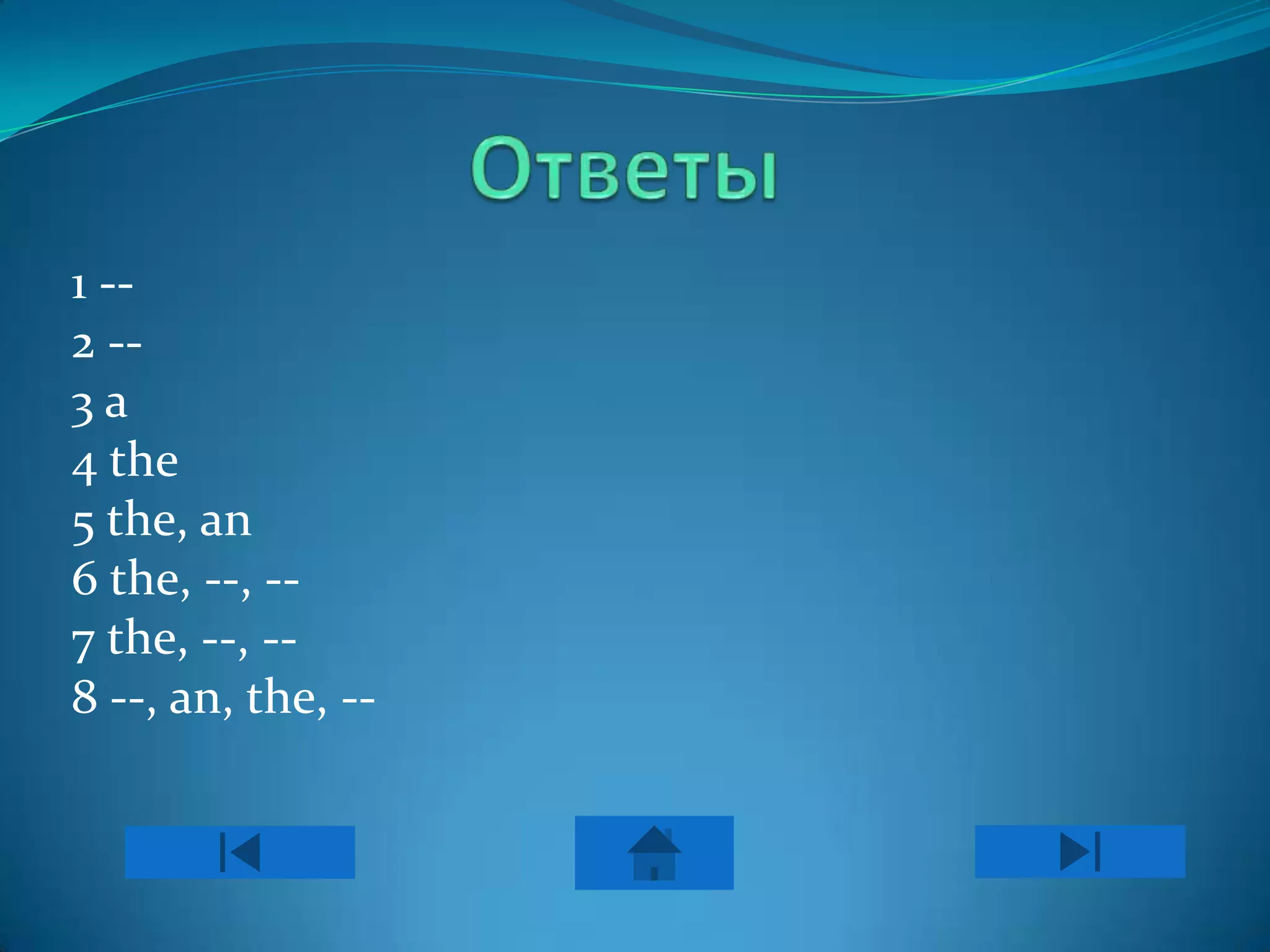 Ответы

1 --
2 --
3 a
4 the
5 the, an
6 the, --, --
7 the, --, --
8 --, an, the, --